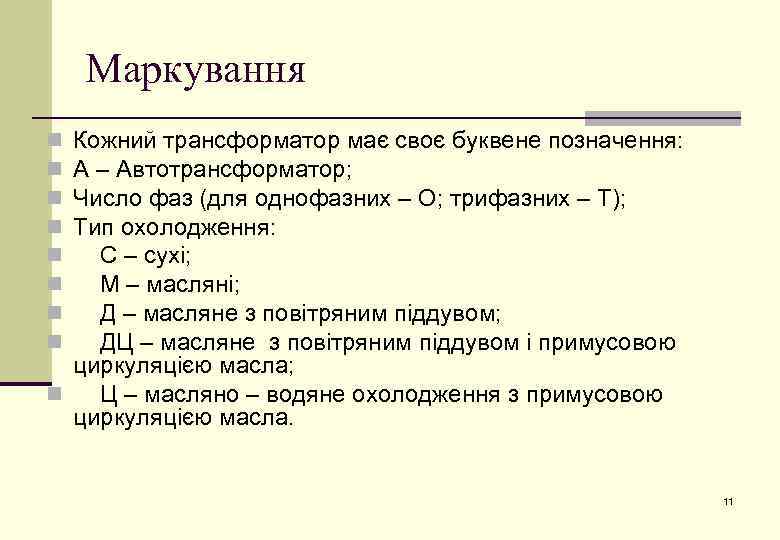 Маркування

Кожний трансформатор має своє буквене позначення:
А – Автотрансформатор;
Число фаз (для однофазних – О; трифазних – Т);
Тип охолодження:
С – сухі;
М – масляні;
Д – масляне з повітряним піддувом;
ДЦ – масляне з повітряним піддувом і примусовою циркуляцією масла;
Ц – масляно – водяне охолодження з примусовою циркуляцією масла.

11